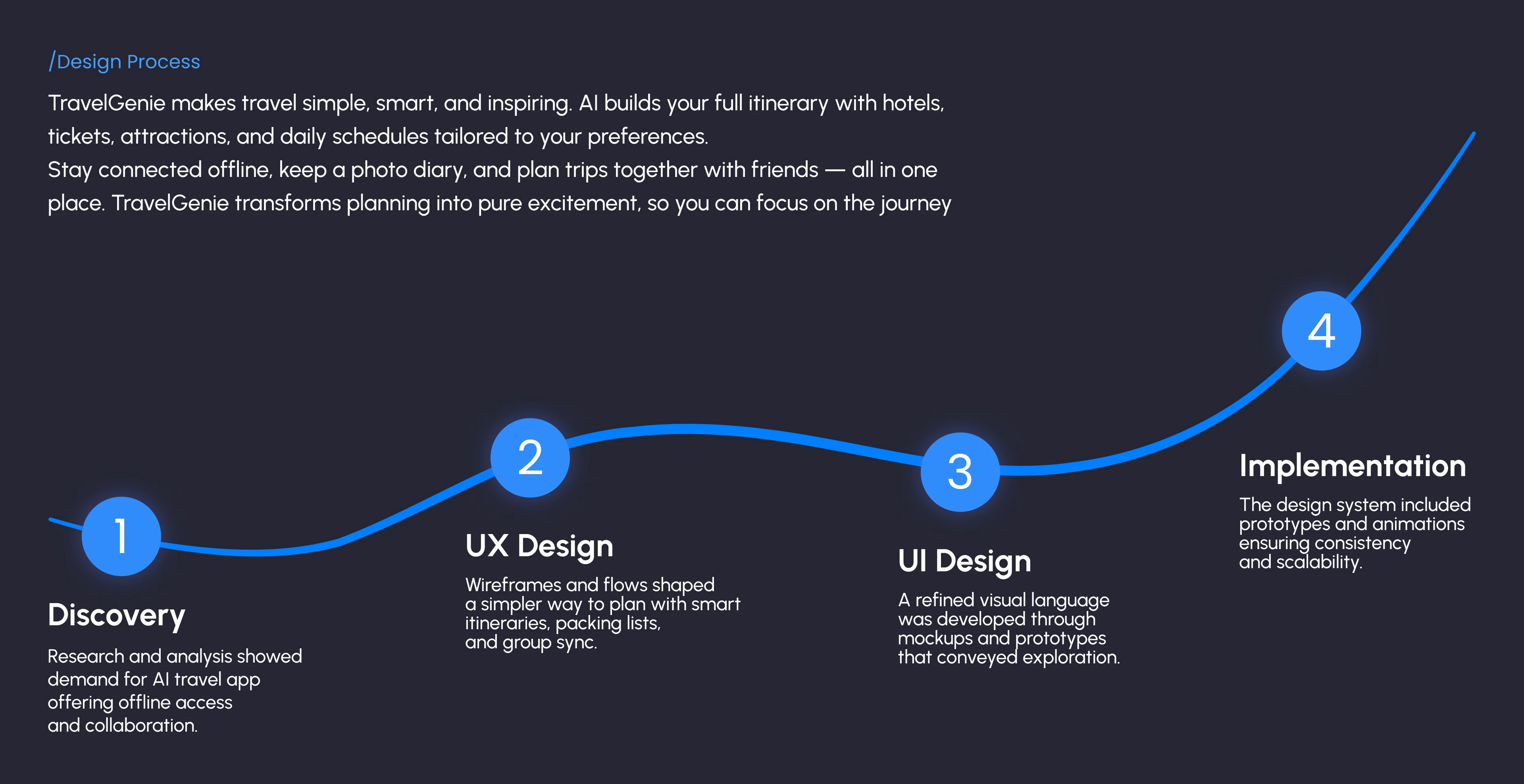 /Design Process

TravelGenie makes travel simple, smart, and inspiring. AI builds your full itinerary with hotels, tickets, attractions, and daily schedules tailored to your preferences.
Stay connected offline, keep a photo diary, and plan trips together with friends — all in one place. TravelGenie transforms planning into pure excitement, so you can focus on the journey

1

Discovery

Research and analysis showed demand for AI travel app offering offline access and collaboration.

2

UX Design

Wireframes and flows shaped a simpler way to plan with smart itineraries, packing lists, and group sync.

3

UI Design

A refined visual language was developed through mockups and prototypes that conveyed exploration.

4

Implementation

The design system included prototypes and animations ensuring consistency and scalability.